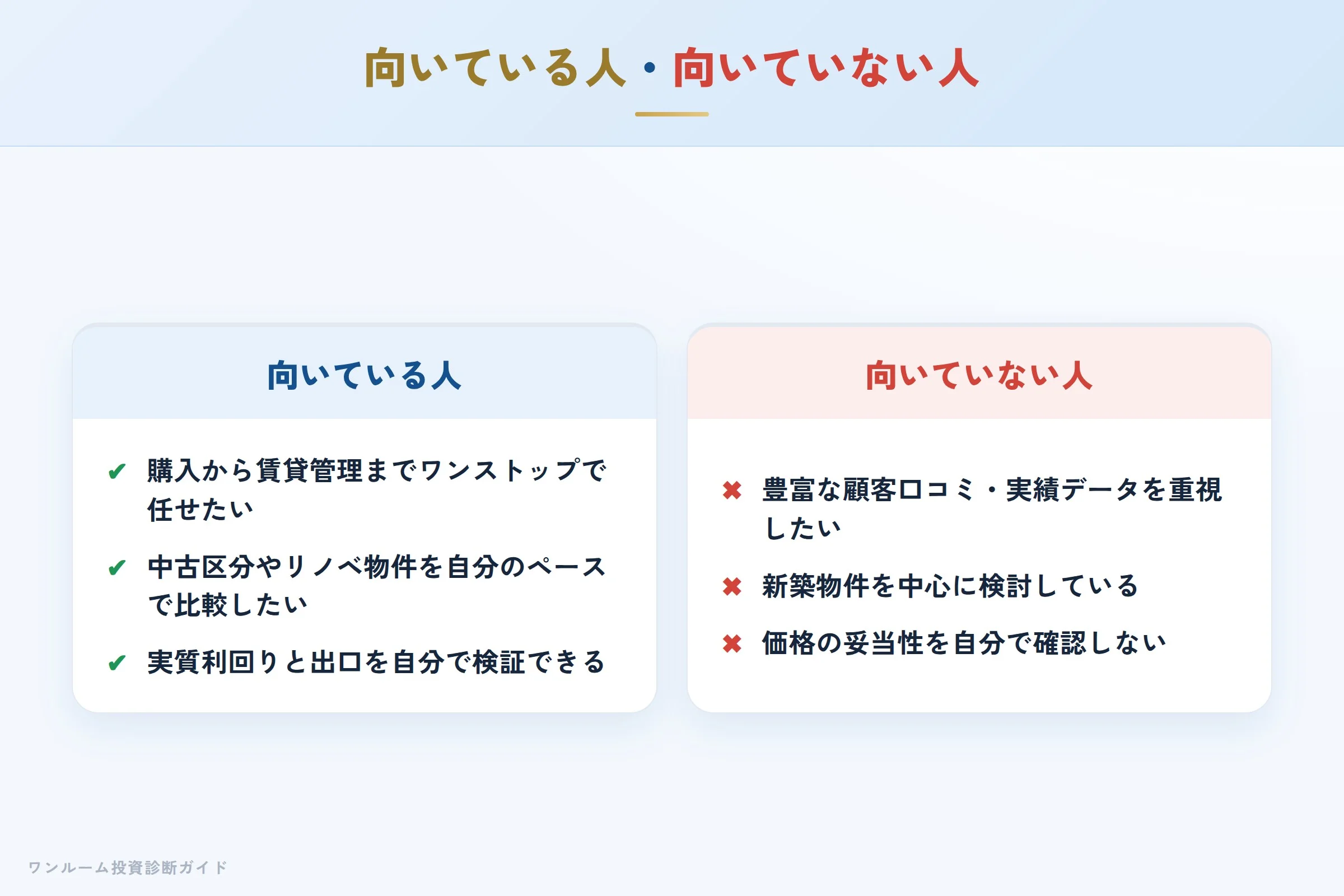 向いている人・向いていない人

向いている人

✔ 購入から賃貸管理までワンストップで任せたい

✔ 中古区分やリノベ物件を自分のペースで比較したい

✔ 実質利回りと出口を自分で検証できる

向いていない人

✖ 豊富な顧客口コミ・実績データを重視したい

✖ 新築物件を中心に検討している

✖ 価格の妥当性を自分で確認しない

ワンルーム投資診断ガイド